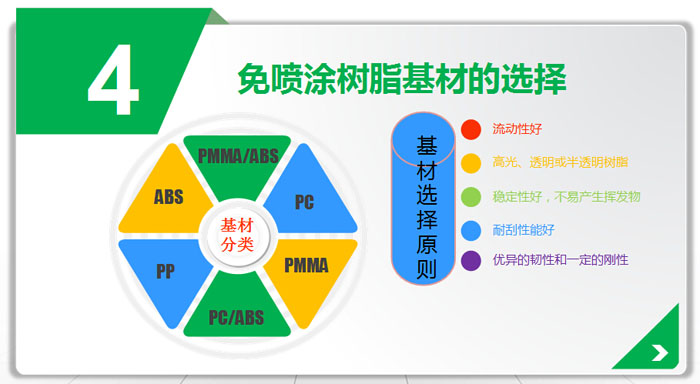 4

免喷涂树脂基材的选择

PMMA/ABS

ABS

PC

基材分类

PP

PMMA

PC/ABS

基材选择原则

流动性好

高光、透明或半透明树脂

稳定性好，不易产生挥发物

耐刮性能好

优异的韧性和一定的刚性